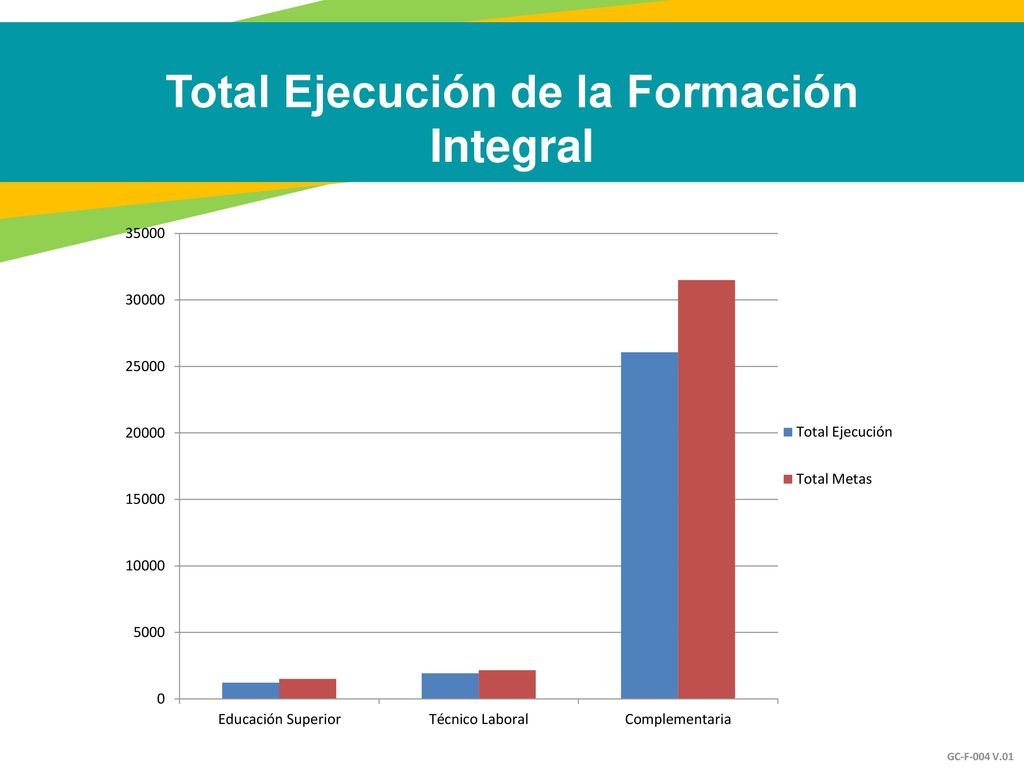 Total Ejecución de la Formación Integral

35000
30000
25000
20000
15000
10000
5000
0

Educación Superior
Técnico Laboral
Complementaria

Total Ejecución
Total Metas

GC-F-004 V.01